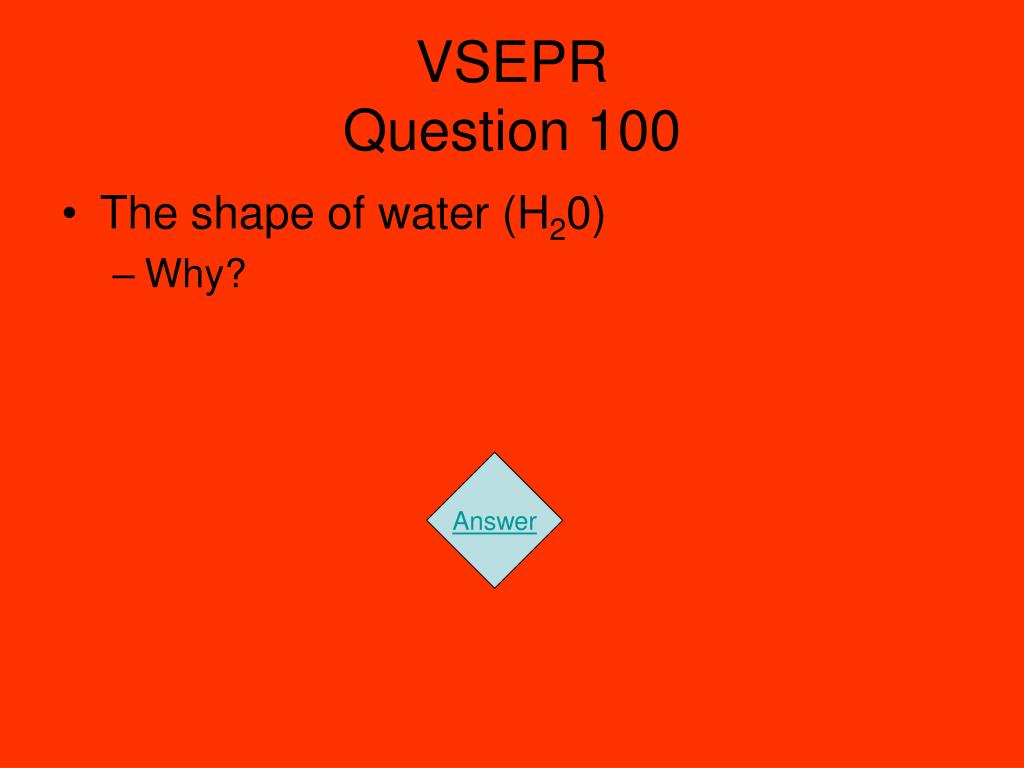 VSEPR
Question 100

• The shape of water ($H_20$)
– Why?

Answer